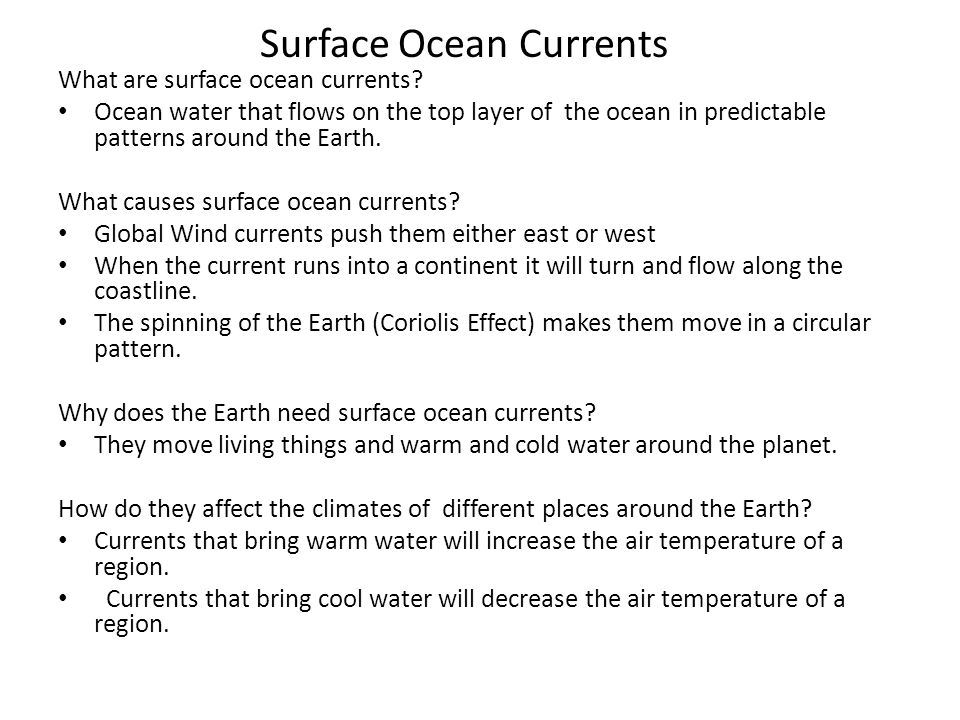 Surface Ocean Currents

What are surface ocean currents?
• Ocean water that flows on the top layer of the ocean in predictable patterns around the Earth.

What causes surface ocean currents?
• Global Wind currents push them either east or west
• When the current runs into a continent it will turn and flow along the coastline.
• The spinning of the Earth (Coriolis Effect) makes them move in a circular pattern.

Why does the Earth need surface ocean currents?
• They move living things and warm and cold water around the planet.

How do they affect the climates of different places around the Earth?
• Currents that bring warm water will increase the air temperature of a region.
• Currents that bring cool water will decrease the air temperature of a region.